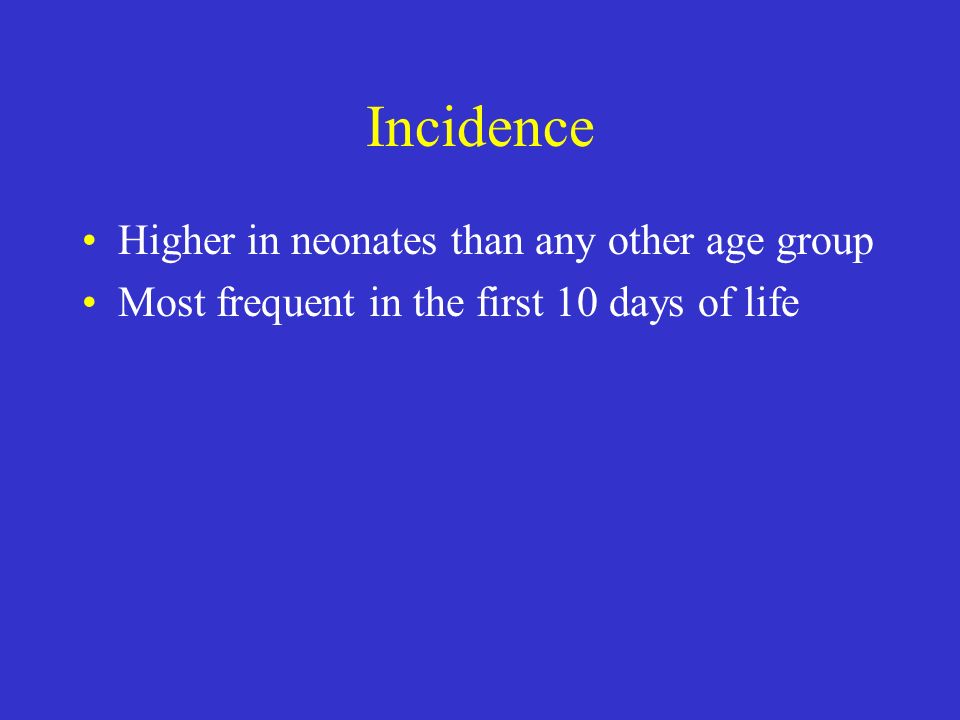 Incidence

• Higher in neonates than any other age group
• Most frequent in the first 10 days of life